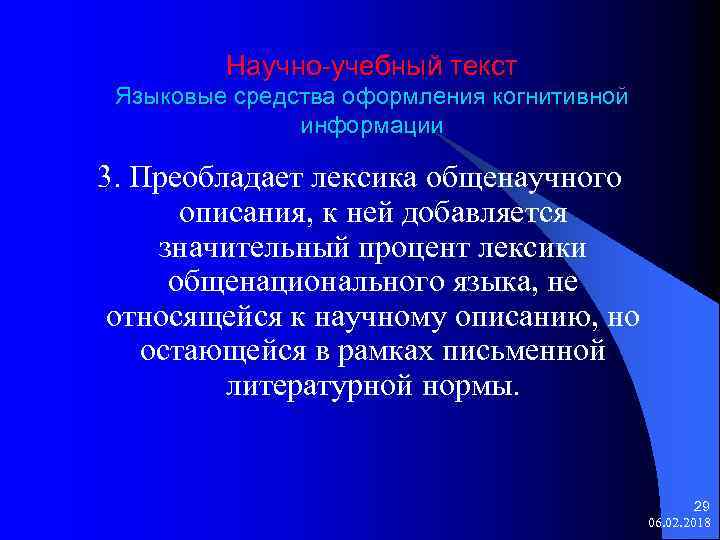 Научно-учебный текст
Языковые средства оформления когнитивной информации

3. Преобладает лексика общенаучного описания, к ней добавляется значительный процент лексики общенационального языка, не относящейся к научному описанию, но остающейся в рамках письменной литературной нормы.

29
06.02.2018